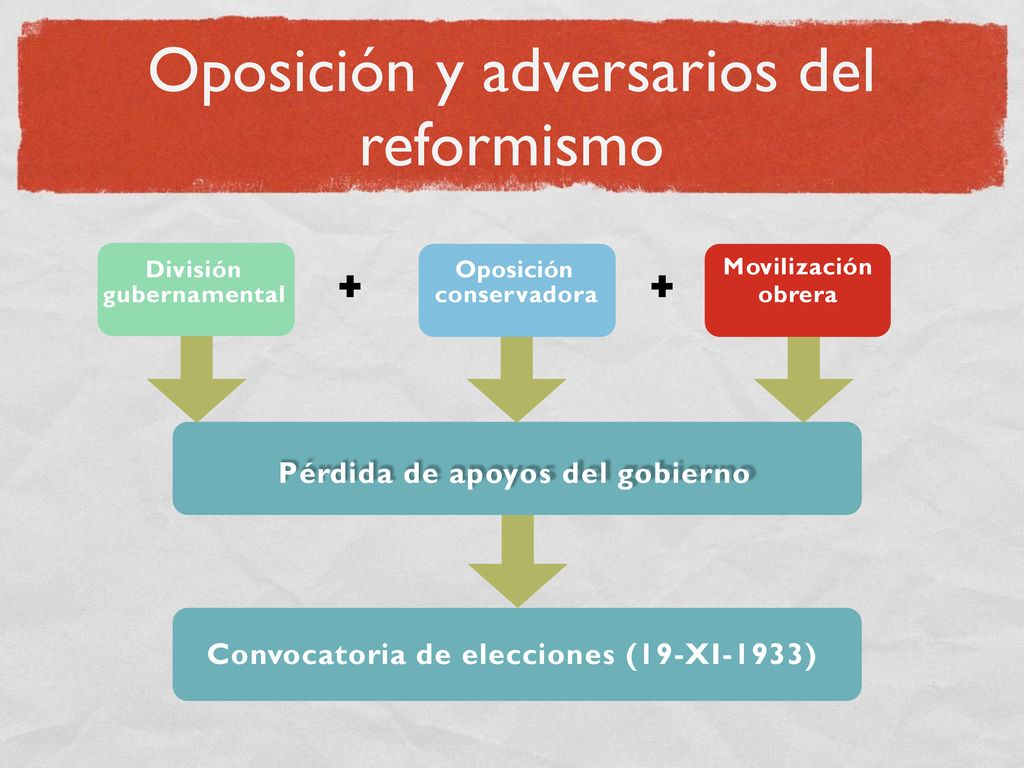 Oposición y adversarios del reformismo

División gubernamental

+

Oposición conservadora

+

Movilización obrera

Pérdida de apoyos del gobierno

Convocatoria de elecciones (19-XI-1933)